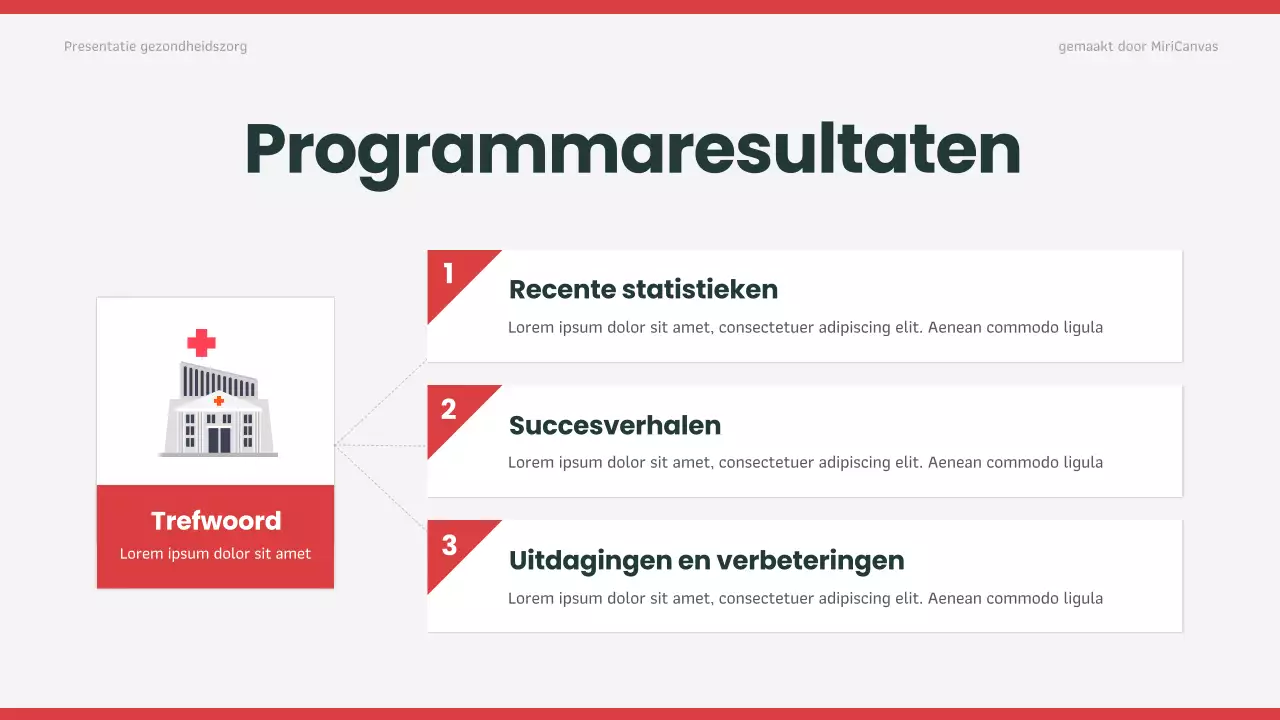 Presentatie gezondheidszorg

gemaakt door MiriCanvas

Programmaresultaten

Trefwoord
Lorem ipsum dolor sit amet

1
Recente statistieken
Lorem ipsum dolor sit amet, consectetuer adipiscing elit. Aenean commodo ligula

2
Succesverhalen
Lorem ipsum dolor sit amet, consectetuer adipiscing elit. Aenean commodo ligula

3
Uitdagingen en verbeteringen
Lorem ipsum dolor sit amet, consectetuer adipiscing elit. Aenean commodo ligula